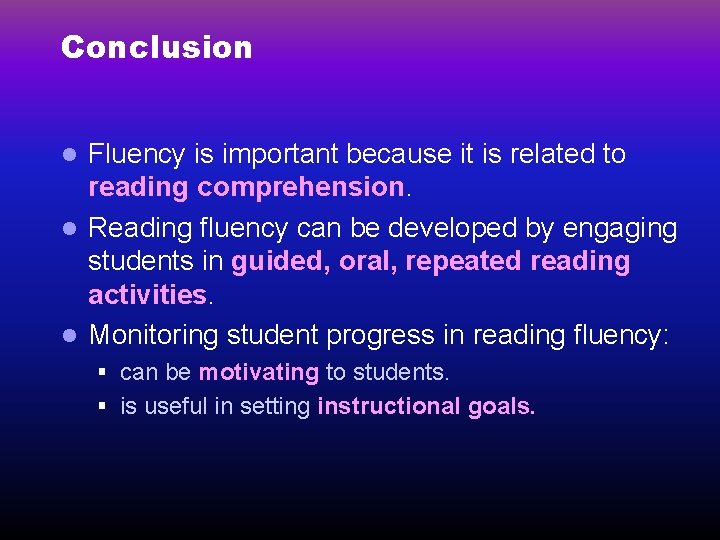 Conclusion

- Fluency is important because it is related to reading comprehension.
- Reading fluency can be developed by engaging students in guided, oral, repeated reading activities.
- Monitoring student progress in reading fluency:
  - can be motivating to students.
  - is useful in setting instructional goals.